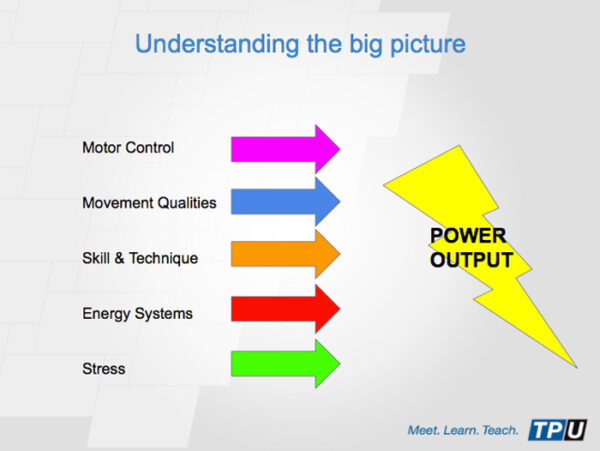 Understanding the big picture

Motor Control

Movement Qualities

Skill & Technique

Energy Systems

Stress

POWER OUTPUT

Meet. Learn. Teach. TPU